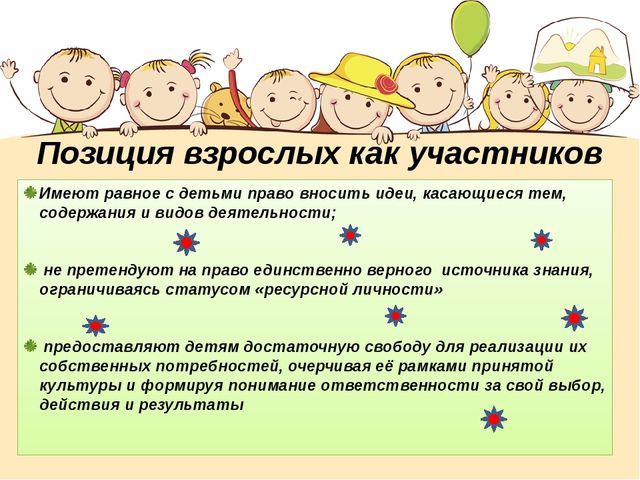 Позиция взрослых как участников

Имеют равное с детьми право вносить идеи, касающиеся тем, содержания и видов деятельности;

не претендуют на право единственно верного источника знания, ограничиваясь статусом «ресурсной личности»

предоставляют детям достаточную свободу для реализации их собственных потребностей, очерчивая её рамками принятой культуры и формируя понимание ответственности за свой выбор, действия и результаты